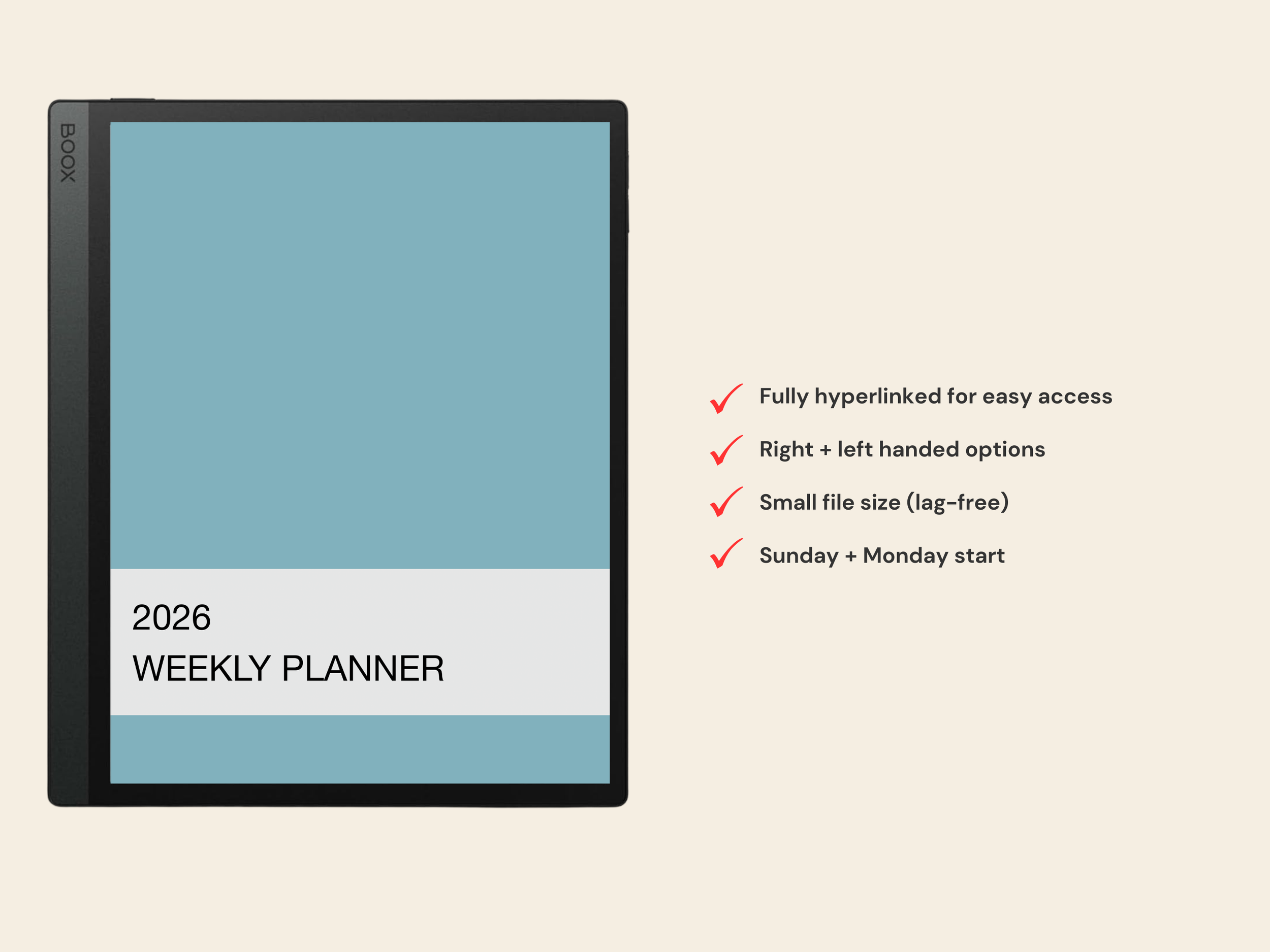 BOOX

2026
WEEKLY PLANNER

Fully hyperlinked for easy access

Right + left handed options

Small file size (lag-free)

Sunday + Monday start